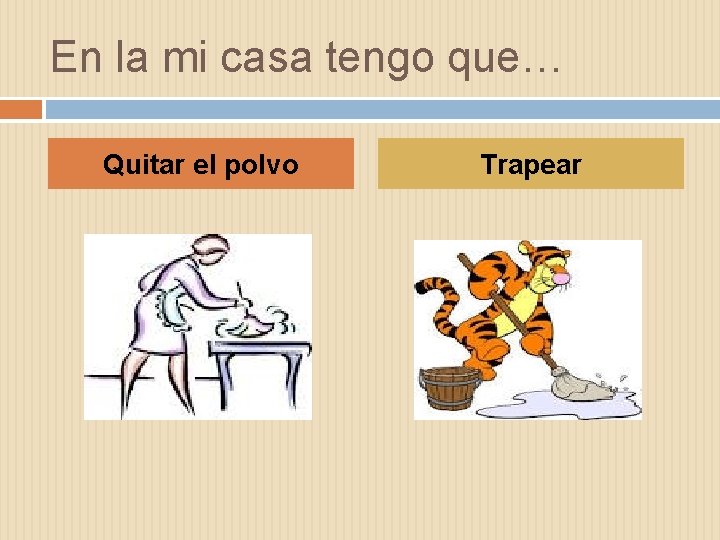 En la mi casa tengo que…

Quitar el polvo

Trapear